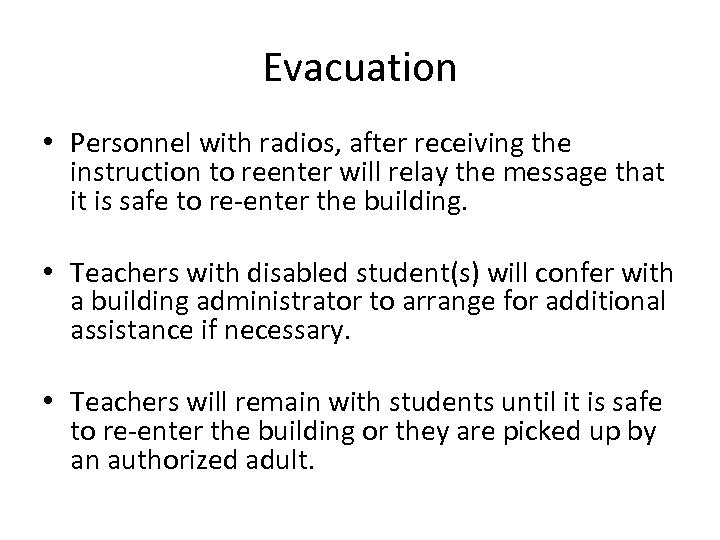 Evacuation

• Personnel with radios, after receiving the instruction to reenter will relay the message that it is safe to re-enter the building.

• Teachers with disabled student(s) will confer with a building administrator to arrange for additional assistance if necessary.

• Teachers will remain with students until it is safe to re-enter the building or they are picked up by an authorized adult.